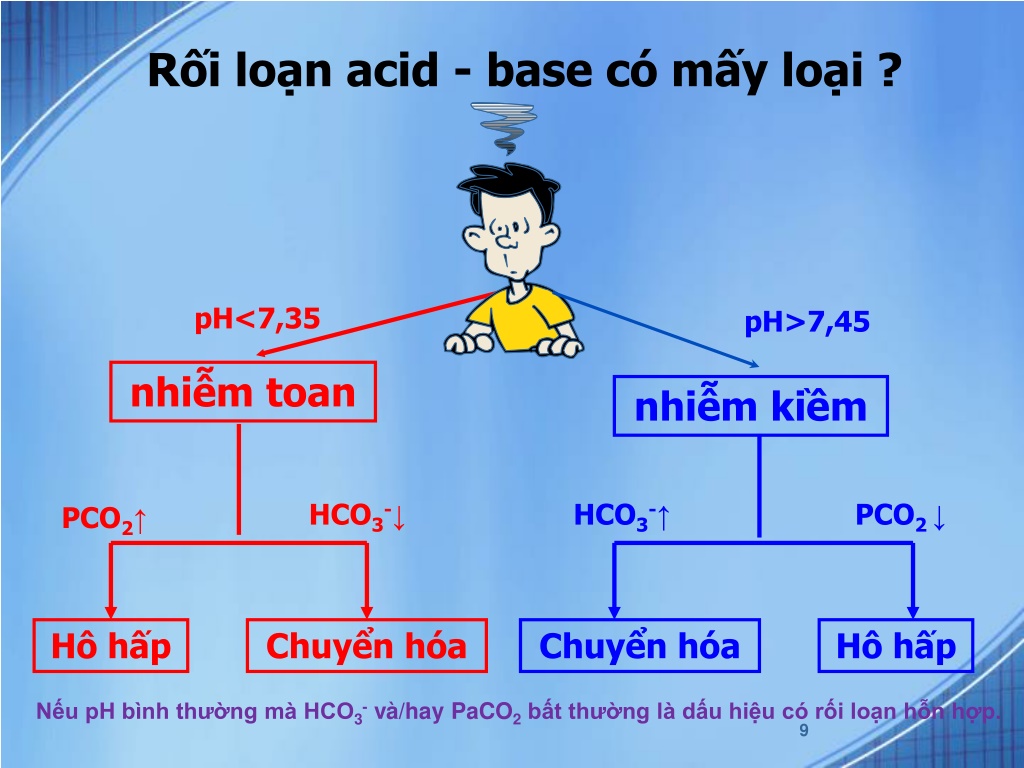 Rối loạn acid - base có mấy loại ?

pH<7,35

pH>7,45

nhiễm toan

nhiễm kiềm

$PCO_2\uparrow$

$HCO_3^-\downarrow$

$HCO_3^-\uparrow$

$PCO_2\downarrow$

Hô hấp

Chuyển hóa

Chuyển hóa

Hô hấp

Nếu pH bình thường mà $HCO_3^-$ và/hay $PaCO_2$ bất thường là dấu hiệu có rối loạn hỗn hợp.

9